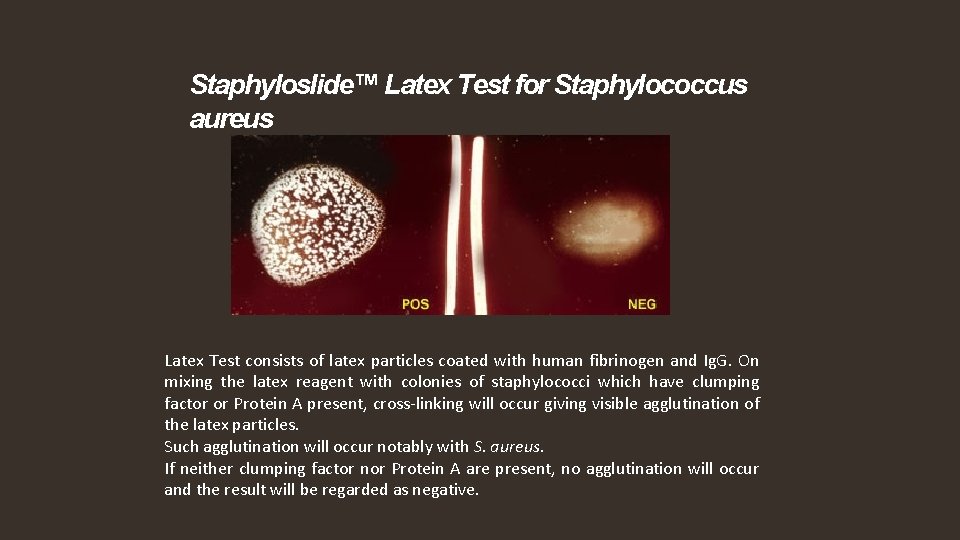 Staphyloslide™ Latex Test for Staphylococcus aureus

POS

NEG

Latex Test consists of latex particles coated with human fibrinogen and IgG. On mixing the latex reagent with colonies of staphylococci which have clumping factor or Protein A present, cross-linking will occur giving visible agglutination of the latex particles.
Such agglutination will occur notably with S. aureus.
If neither clumping factor nor Protein A are present, no agglutination will occur and the result will be regarded as negative.